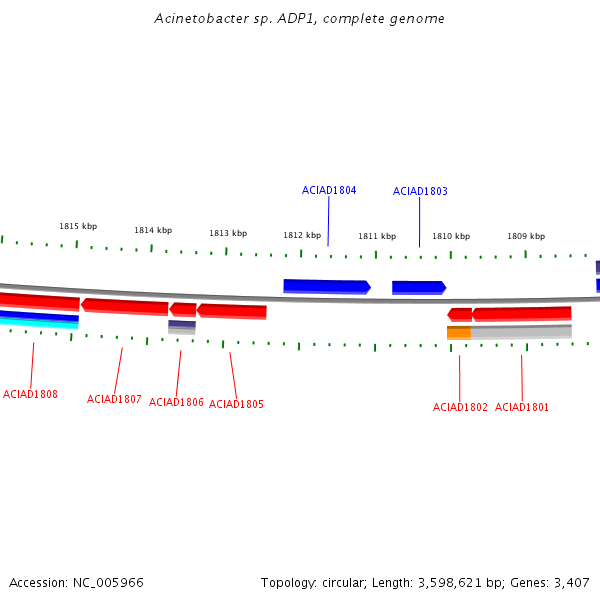 Acinetobacter sp. ADP1, complete genome

ACIAD1804

ACIAD1803

1815 kbp

1814 kbp

1813 kbp

1812 kbp

1811 kbp

1810 kbp

1809 kbp

ACIAD1808

ACIAD1807

ACIAD1806

ACIAD1805

ACIAD1802

ACIAD1801

Accession: NC_005966

Topology: circular; Length: 3,598,621 bp; Genes: 3,407